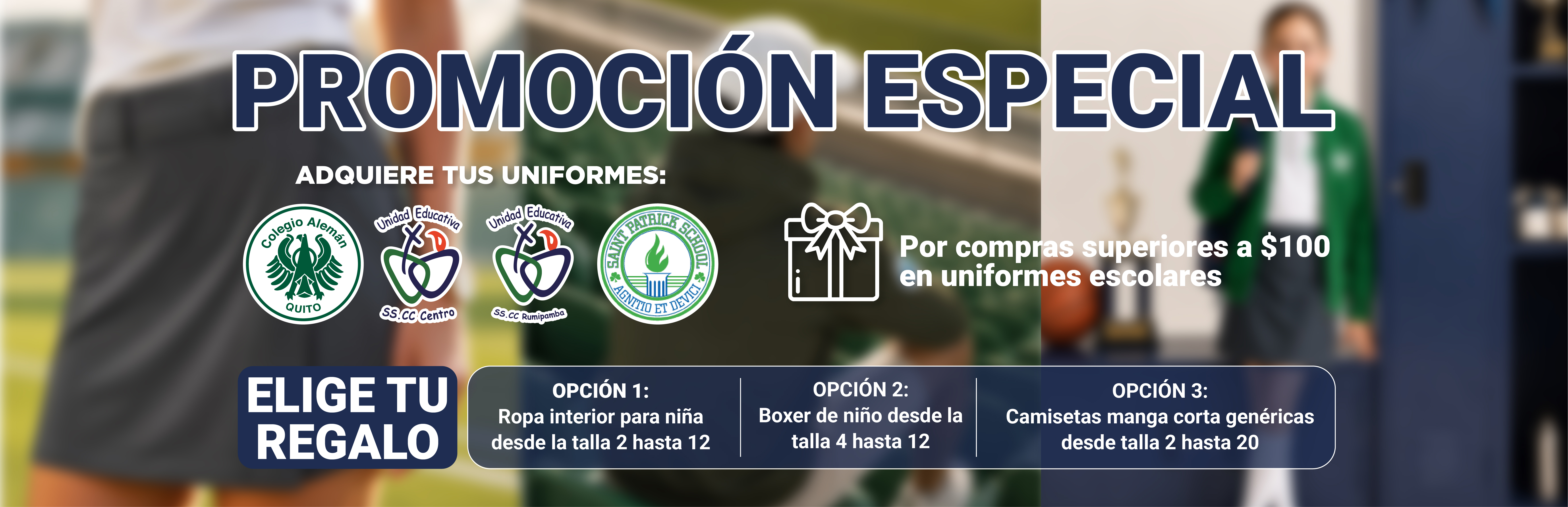 PROMOCIÓN ESPECIAL

ADQUIERE TUS UNIFORMES:

Colegio Alemán
QUITO

Unidad Educativa
SS.CC Centro

Unidad Educativa
SS.CC Rumipamba

SAINT PATRICK SCHOOL
AGNITIO ET DEVICI

Por compras superiores a $100 en uniformes escolares

ELIGE TU REGALO

OPCIÓN 1:
Ropa interior para niña desde la talla 2 hasta 12

OPCIÓN 2:
Boxer de niño desde la talla 4 hasta 12

OPCIÓN 3:
Camisetas manga corta genéricas desde talla 2 hasta 20